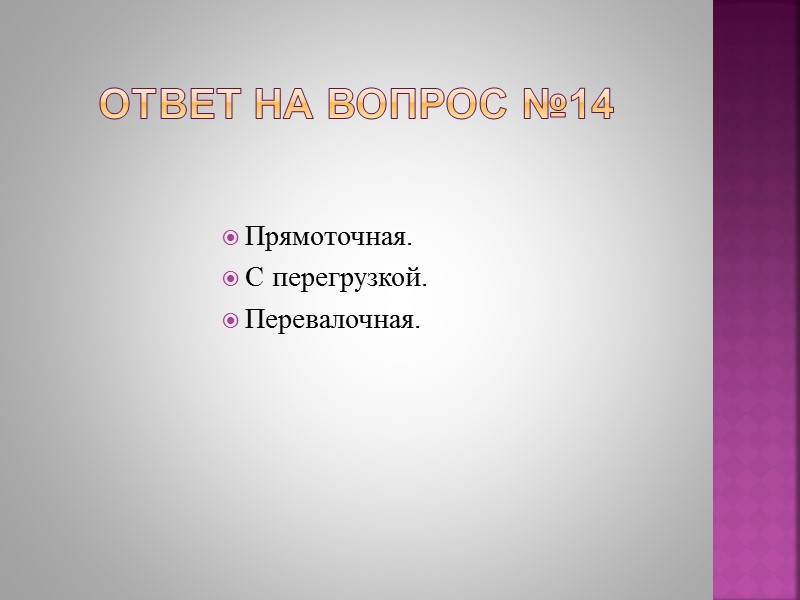 ОТВЕТ НА ВОПРОС №14

Прямоточная.
С перегрузкой.
Перевалочная.